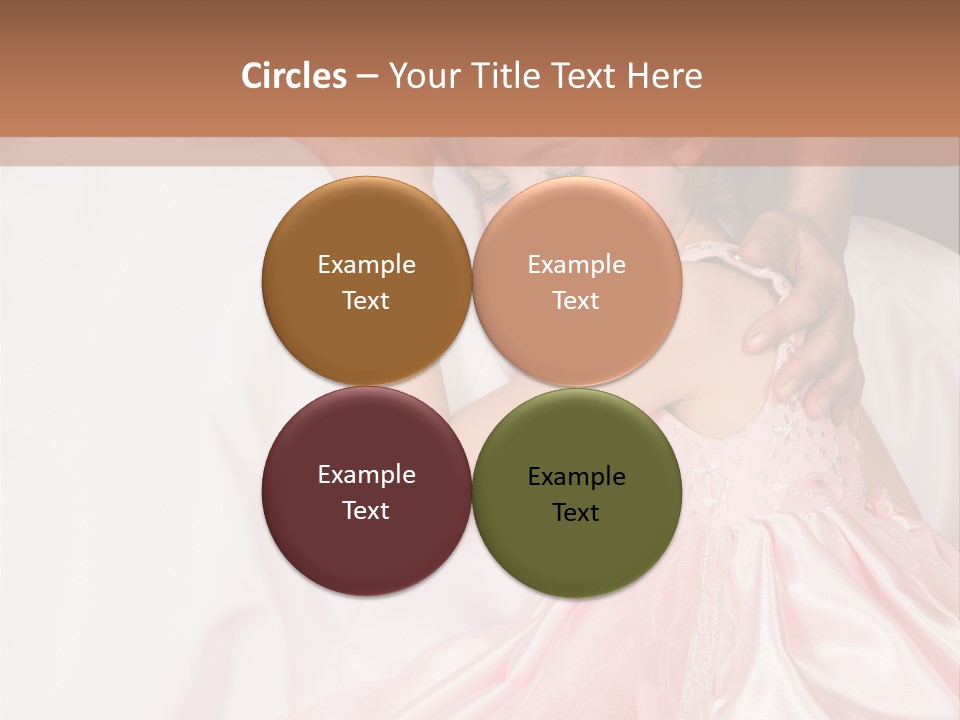 Circles – Your Title Text Here

Example Text

Example Text

Example Text

Example Text